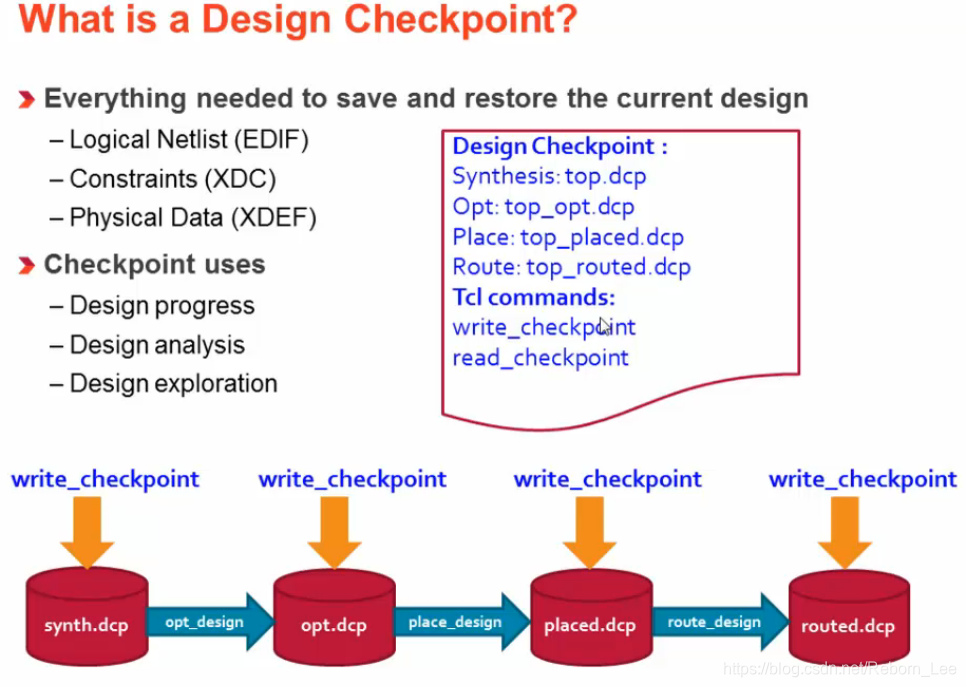 What is a Design Checkpoint?

Everything needed to save and restore the current design

– Logical Netlist (EDIF)

– Constraints (XDC)

– Physical Data (XDEF)

Checkpoint uses

– Design progress

– Design analysis

– Design exploration

Design Checkpoint :
Synthesis: top.dcp
Opt: top_opt.dcp
Place: top_placed.dcp
Route: top_routed.dcp
Tcl commands:
write_checkpoint
read_checkpoint

write_checkpoint

write_checkpoint

write_checkpoint

write_checkpoint

synth.dcp

opt_design

opt.dcp

place_design

placed.dcp

route_design

routed.dcp

https://blog.csdn.net/Reborn_Lee